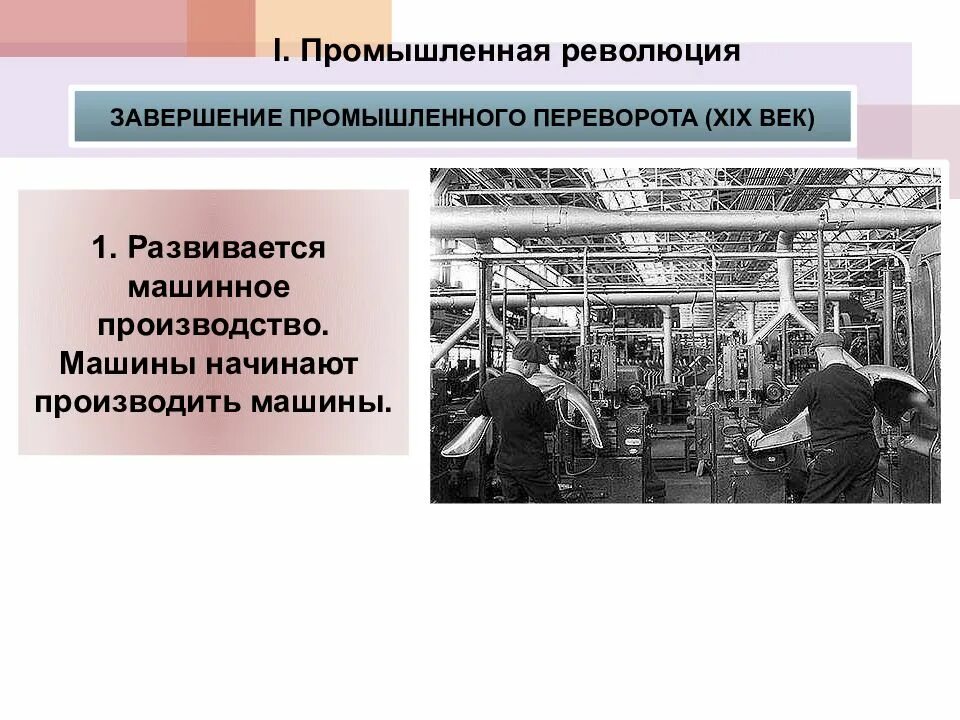 I. Промышленная революция

ЗАВЕРШЕНИЕ ПРОМЫШЛЕННОГО ПЕРЕВОРОТА (XIX ВЕК)

1. Развивается машинное производство. Машины начинают производить машины.